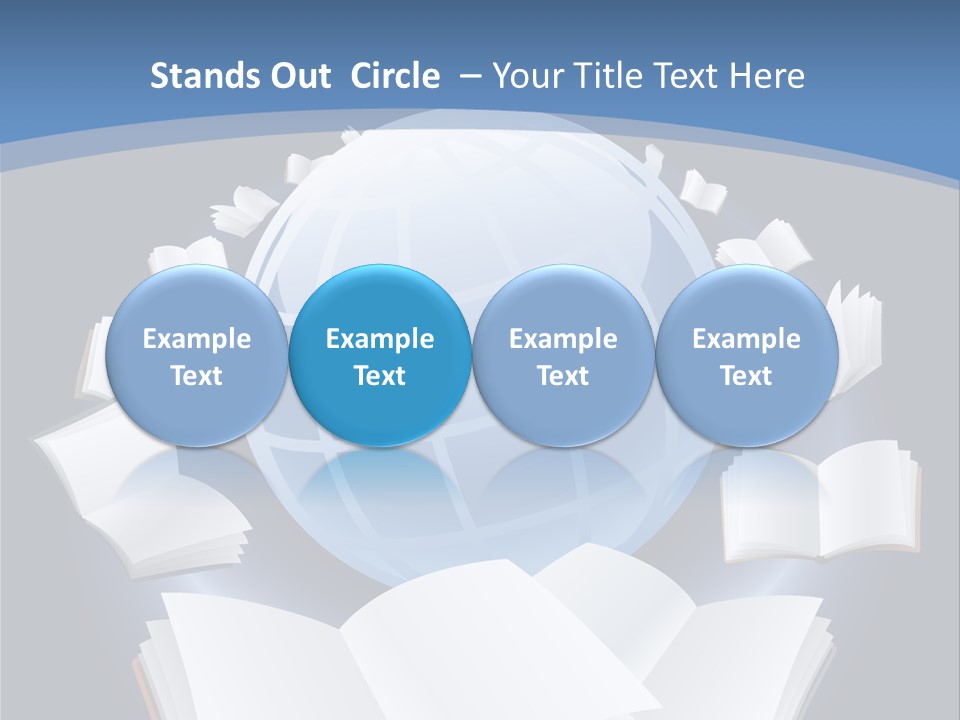 Stands Out Circle – Your Title Text Here

Example Text

Example Text

Example Text

Example Text